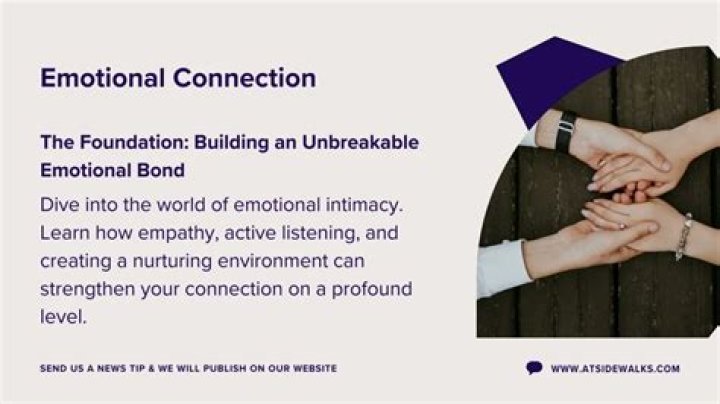 Emotional Connection

The Foundation: Building an Unbreakable Emotional Bond

Dive into the world of emotional intimacy. Learn how empathy, active listening, and creating a nurturing environment can strengthen your connection on a profound level.

SEND US A NEWS TIP & WE WILL PUBLISH ON OUR WEBSITE

WWW.ATSIDEWALKS.COM